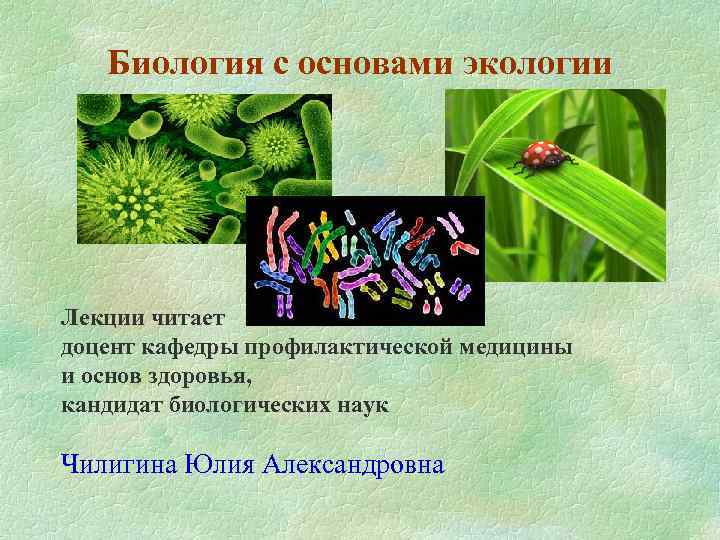 Биология с основами экологии

Лекции читает
доцент кафедры профилактической медицины
и основ здоровья,
кандидат биологических наук

Чилигина Юлия Александровна